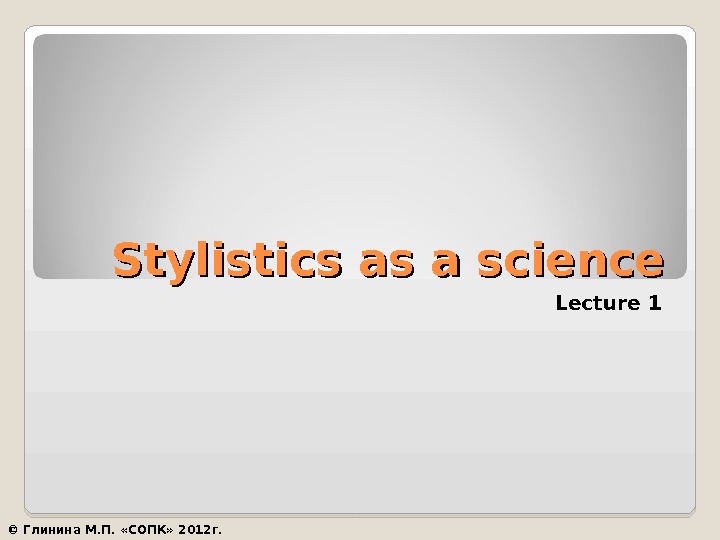 Stylistics as a science

Lecture 1

© Глинина М.П. «СОПК» 2012г.